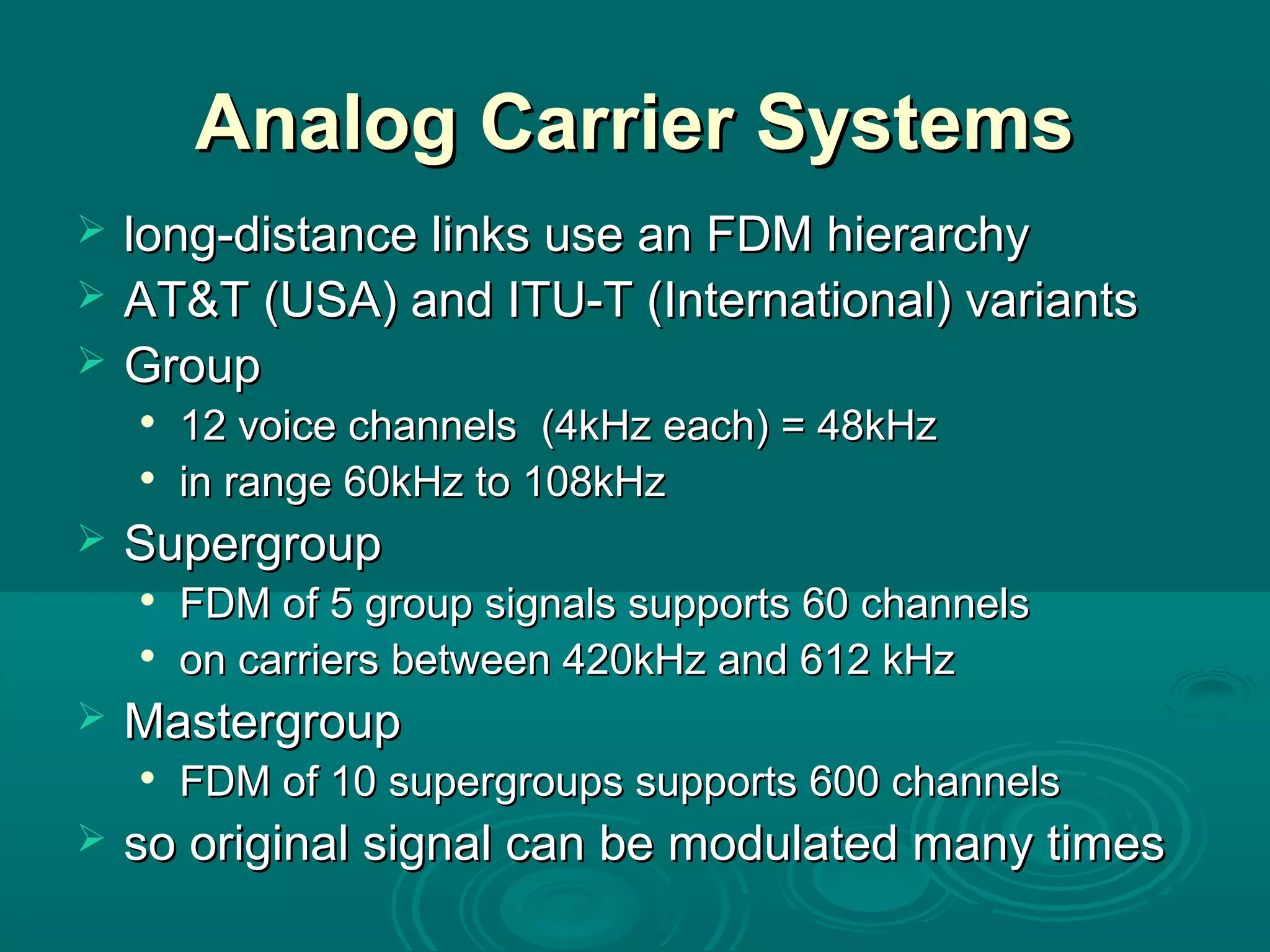 Analog Carrier Systems

➢ long-distance links use an FDM hierarchy
➢ AT&T (USA) and ITU-T (International) variants
➢ Group
• 12 voice channels (4kHz each) = 48kHz
• in range 60kHz to 108kHz
➢ Supergroup
• FDM of 5 group signals supports 60 channels
• on carriers between 420kHz and 612 kHz
➢ Mastergroup
• FDM of 10 supergroups supports 600 channels
➢ so original signal can be modulated many times